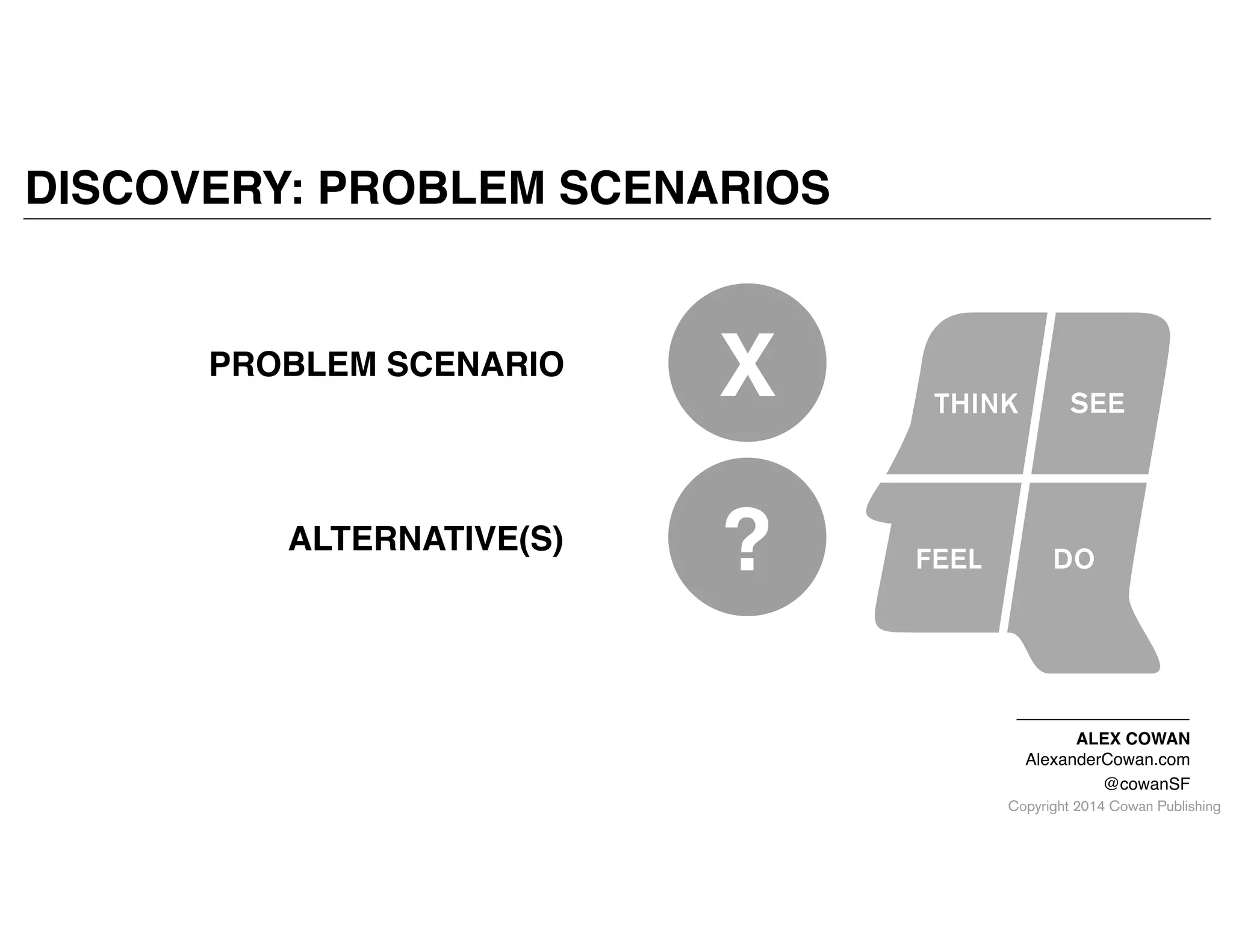 DISCOVERY: PROBLEM SCENARIOS

PROBLEM SCENARIO

X

ALTERNATIVE(S)

?

THINK

SEE

FEEL

DO

ALEX COWAN
AlexanderCowan.com
@cowanSF
Copyright 2014 Cowan Publishing